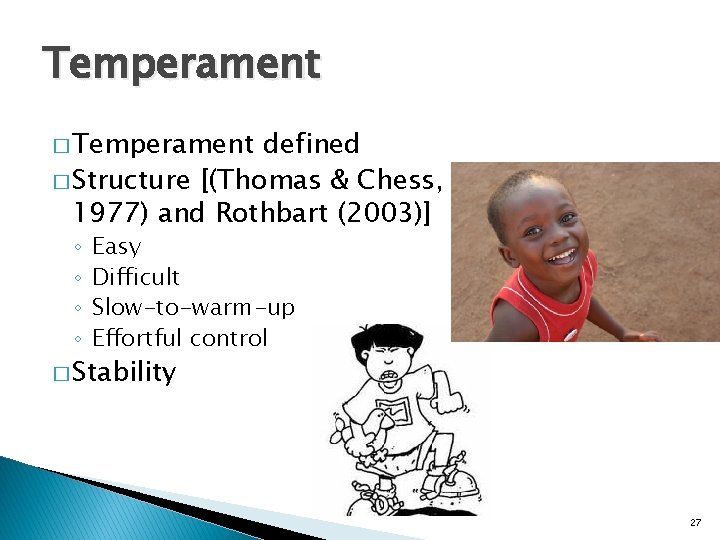 Temperament

□ Temperament defined

□ Structure [(Thomas & Chess, 1977) and Rothbart (2003)]
◦ Easy
◦ Difficult
◦ Slow-to-warm-up
◦ Effortful control

□ Stability

27